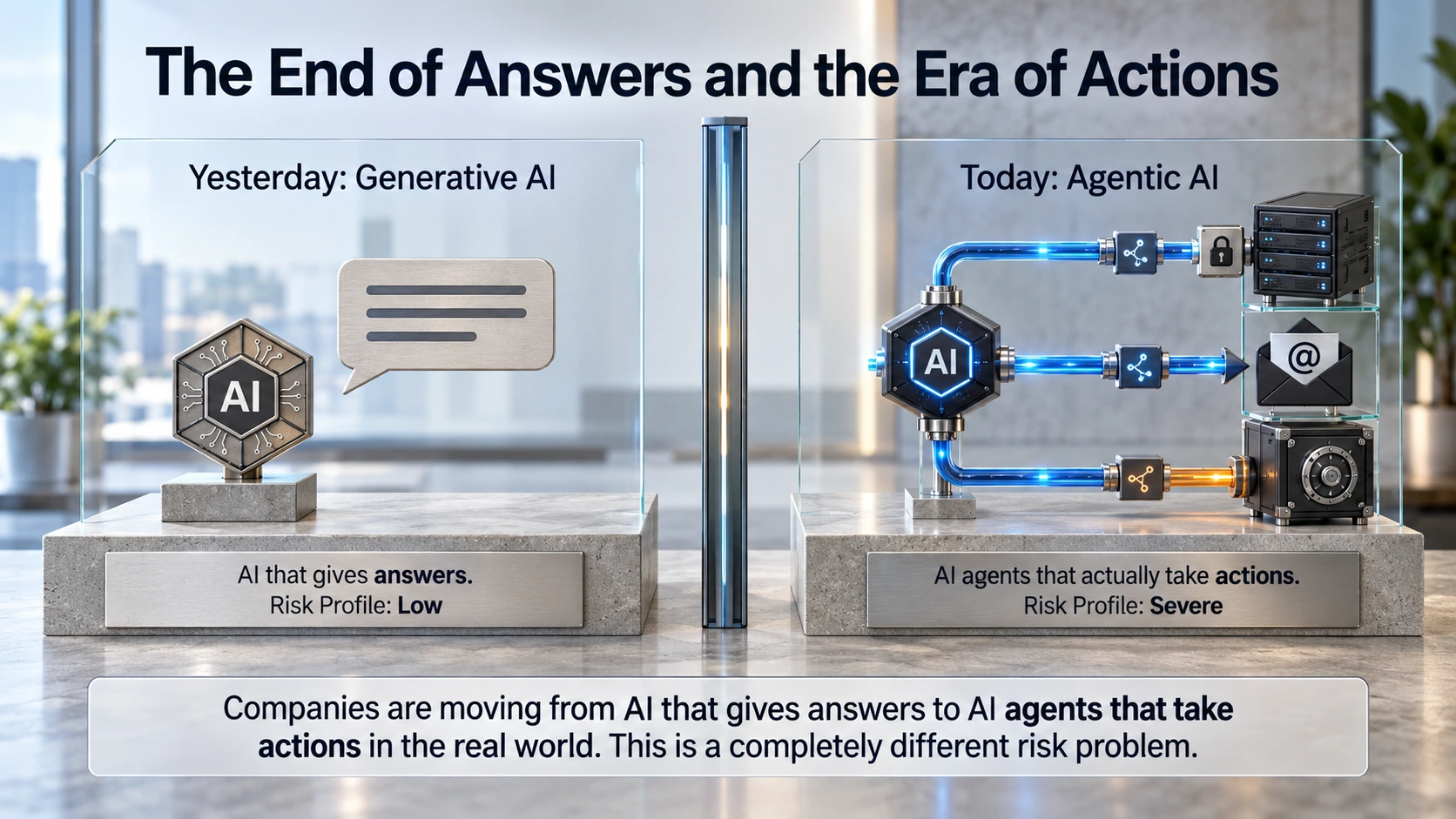 The End of Answers and the Era of Actions

Yesterday: Generative AI

AI

AI that gives answers.
Risk Profile: Low

Today: Agentic AI

AI

@

AI agents that actually take actions.
Risk Profile: Severe

Companies are moving from AI that gives answers to AI agents that take actions in the real world. This is a completely different risk problem.